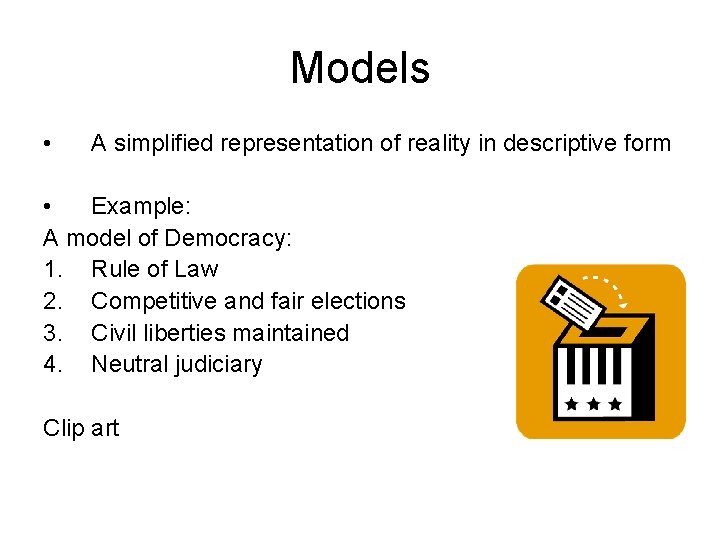 Models

• A simplified representation of reality in descriptive form

• Example:

A model of Democracy:

1. Rule of Law
2. Competitive and fair elections
3. Civil liberties maintained
4. Neutral judiciary

Clip art